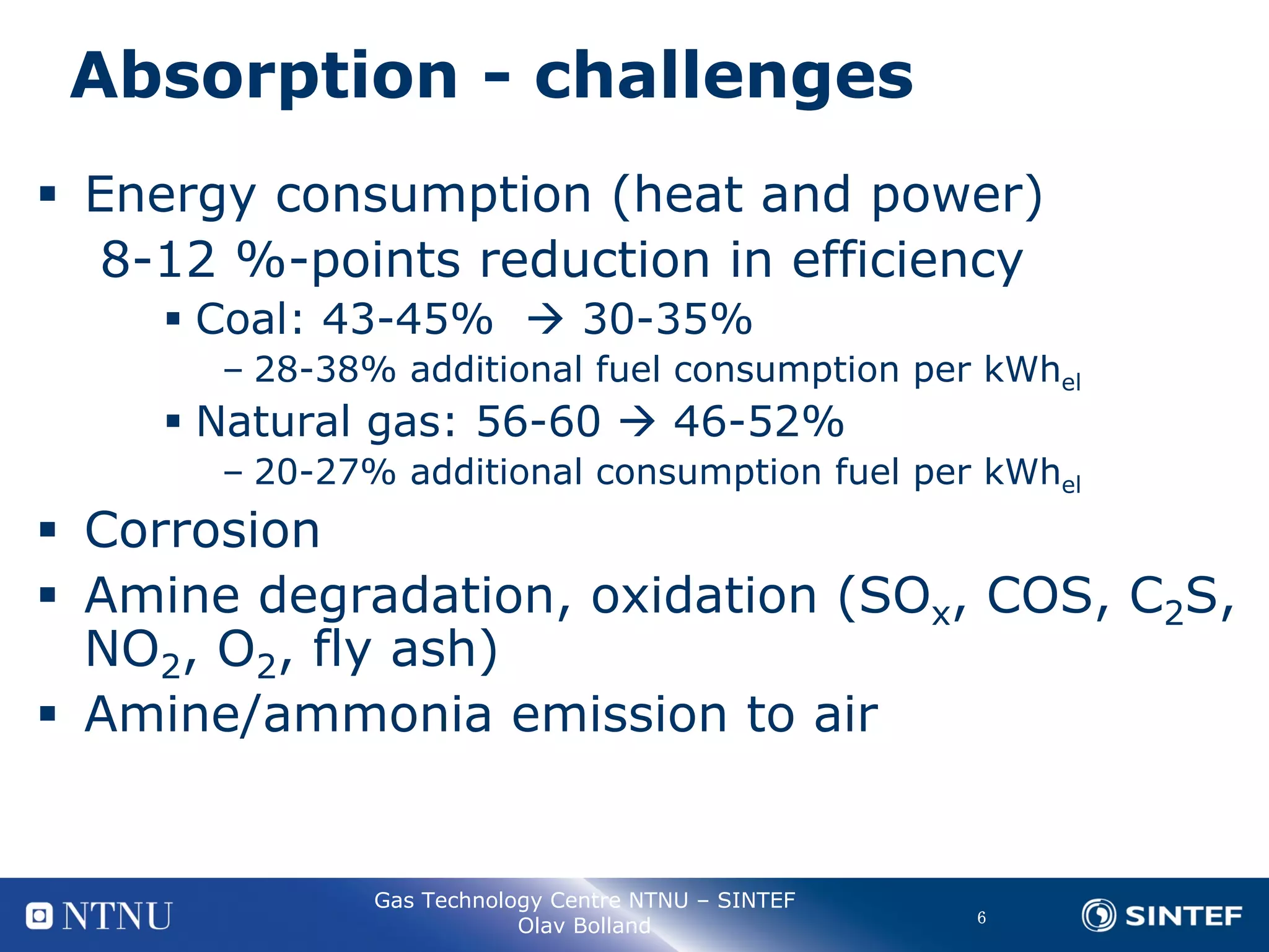 Absorption - challenges

▪ Energy consumption (heat and power)
8-12 %-points reduction in efficiency
▪ Coal: 43-45% → 30-35%
– 28-38% additional fuel consumption per $kWh_{el}$
▪ Natural gas: 56-60 → 46-52%
– 20-27% additional consumption fuel per $kWh_{el}$
▪ Corrosion
▪ Amine degradation, oxidation ($SO_x$, COS, $C_2S$, $NO_2$, $O_2$, fly ash)
▪ Amine/ammonia emission to air

NTNU
Gas Technology Centre NTNU – SINTEF
Olav Bolland
6
SINTEF